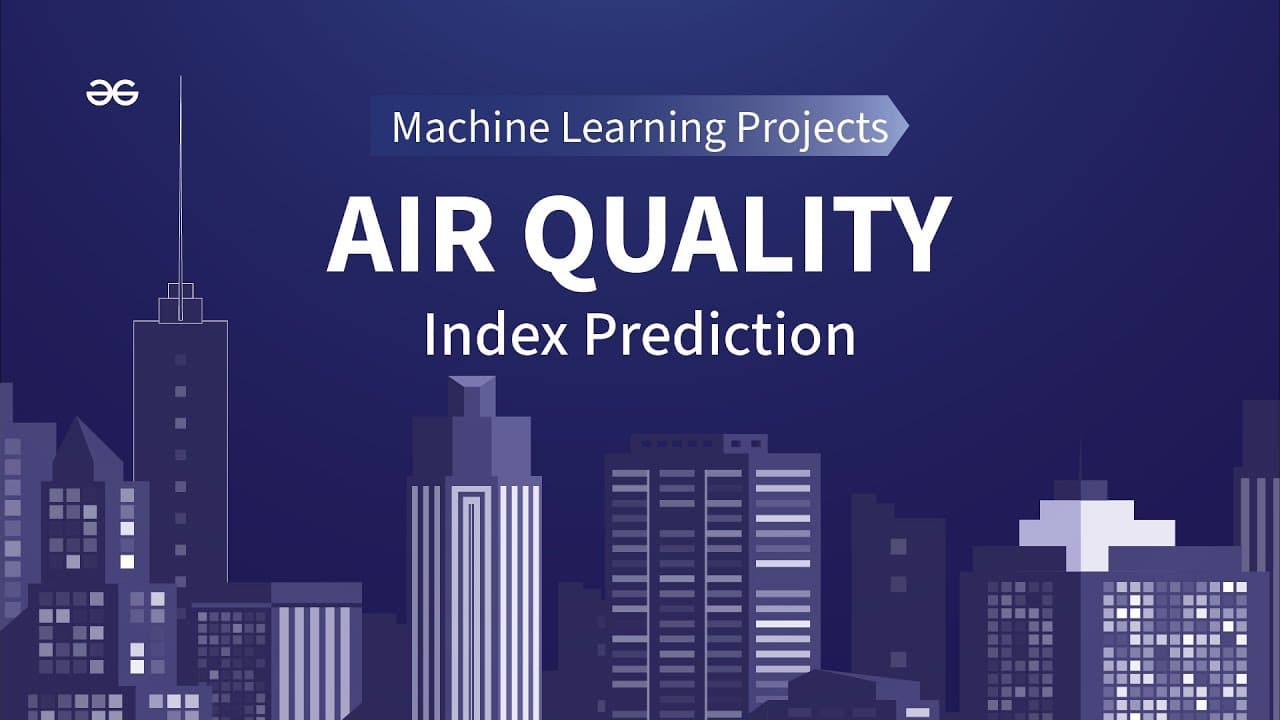 Machine Learning Projects

AIR QUALITY

Index Prediction